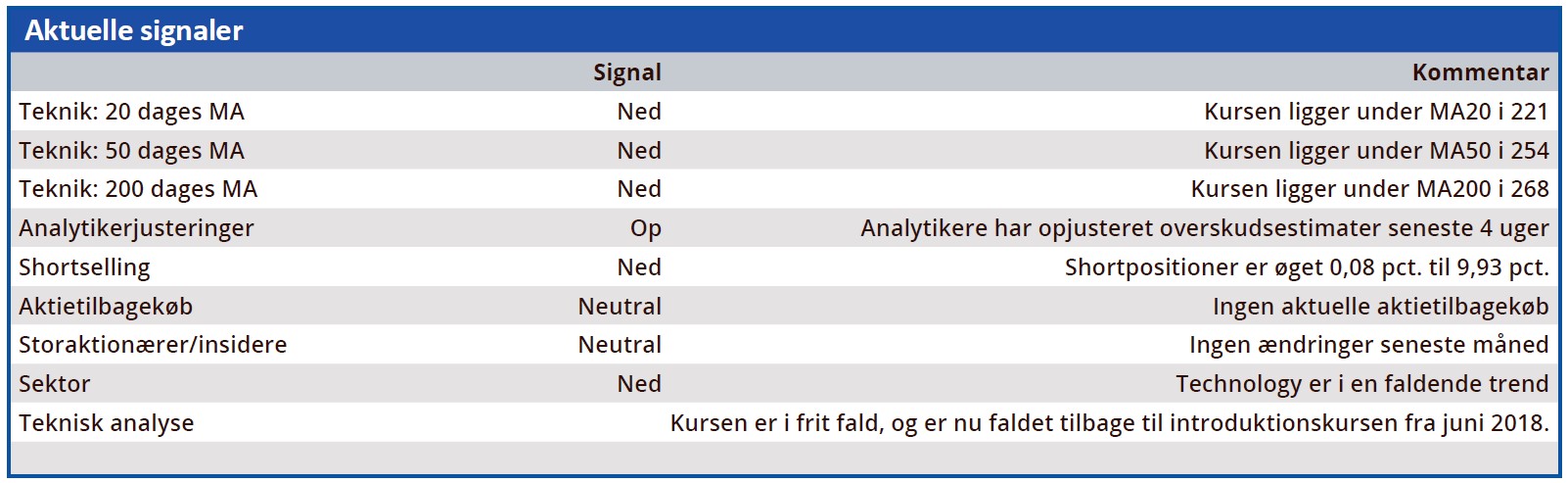 Aktuelle signaler

| | Signal | Kommentar |
|---|---|---|
| Teknik: 20 dages MA | Ned | Kursen ligger under MA20 i 221 |
| Teknik: 50 dages MA | Ned | Kursen ligger under MA50 i 254 |
| Teknik: 200 dages MA | Ned | Kursen ligger under MA200 i 268 |
| Analytikerjusteringer | Op | Analytikere har opjusteret overskudsestimater seneste 4 uger |
| Shortselling | Ned | Shortpositioner er øget 0,08 pct. til 9,93 pct. |
| Aktietilbagekøb | Neutral | Ingen aktuelle aktietilbagekøb |
| Storaktionærer/insidere | Neutral | Ingen ændringer seneste måned |
| Sektor | Ned | Technology er i en faldende trend |
| Teknisk analyse | | Kursen er i frit fald, og er nu faldet tilbage til introduktionskursen fra juni 2018. |